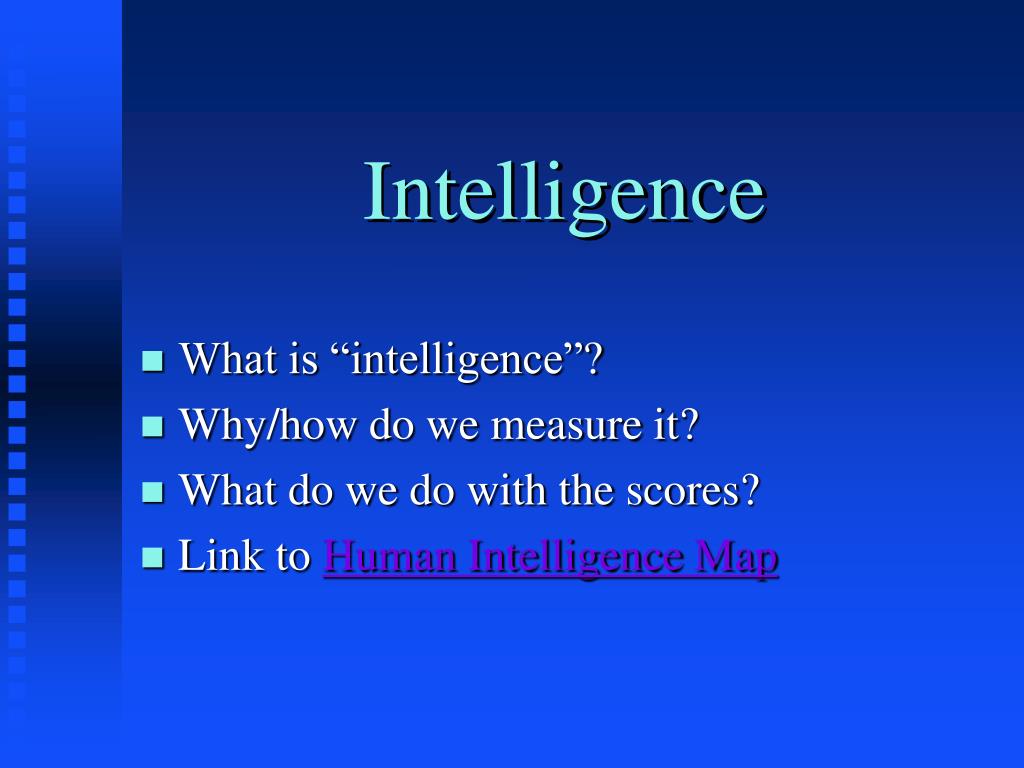 Intelligence

What is “intelligence”?
Why/how do we measure it?
What do we do with the scores?
Link to Human Intelligence Map